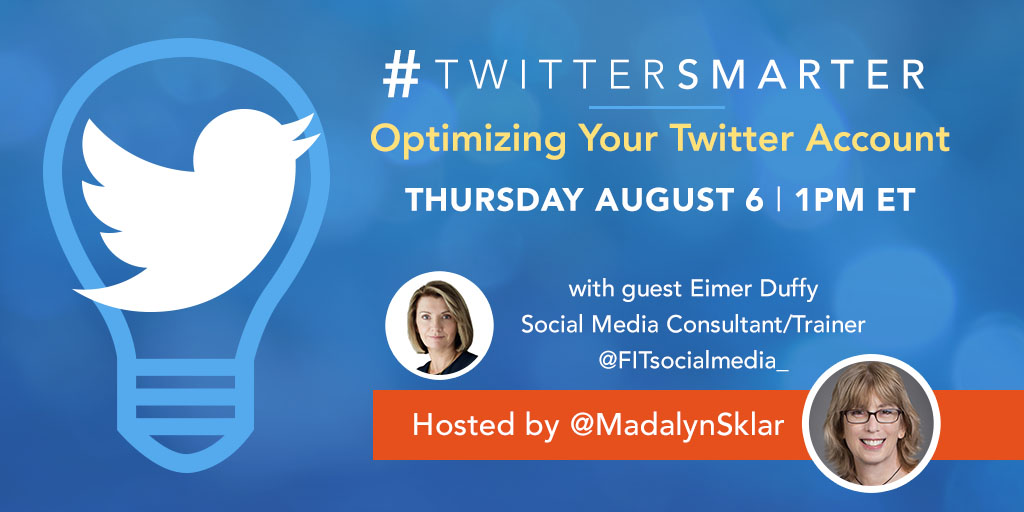 #TWITTERSMARTER

Optimizing Your Twitter Account

THURSDAY AUGUST 6 | 1PM ET

with guest Eimer Duffy
Social Media Consultant/Trainer
@FITsocialmedia_

Hosted by @MadalynSklar